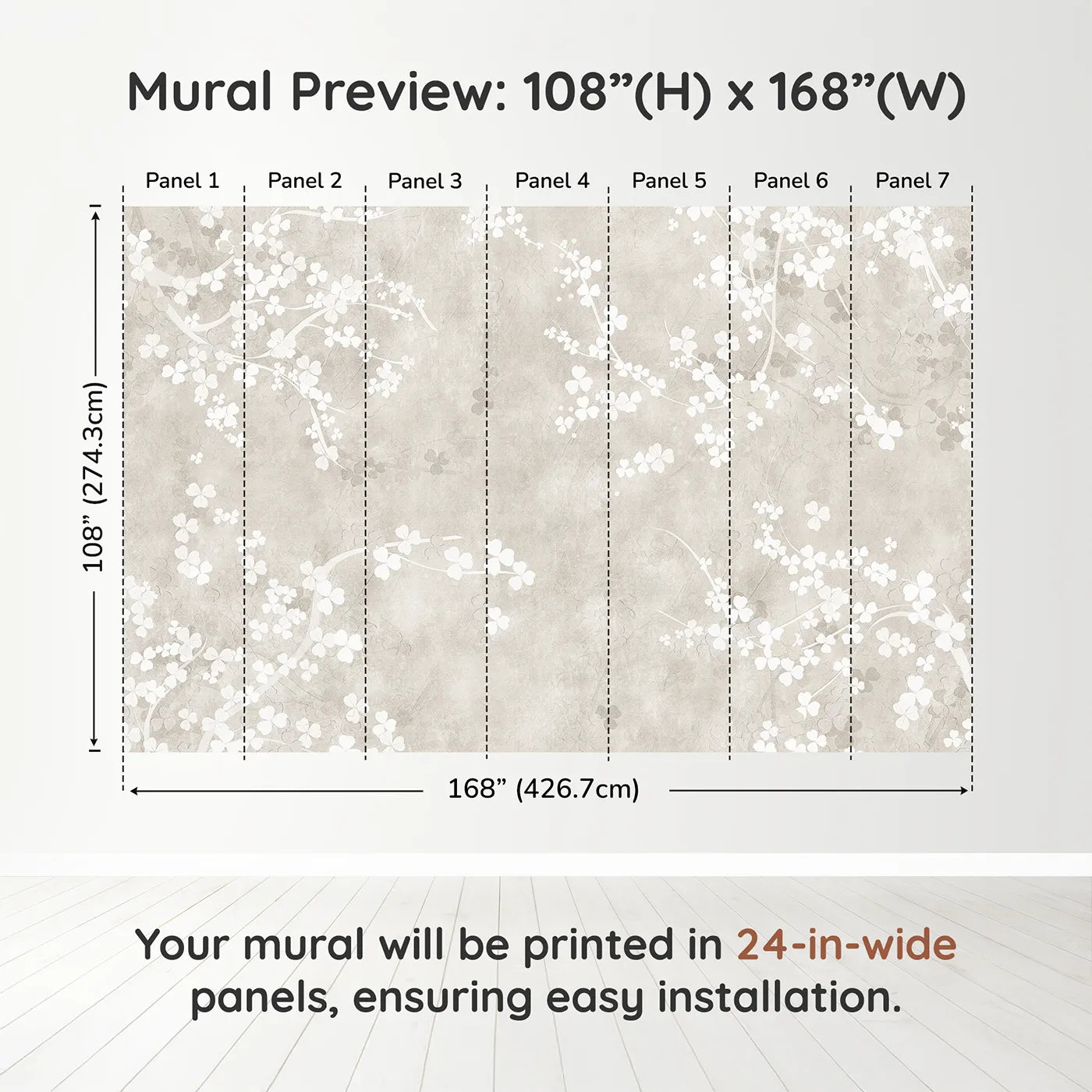 Mural Preview: 108”(H) x 168”(W)

Panel 1 Panel 2 Panel 3 Panel 4 Panel 5 Panel 6 Panel 7

108” (274.3cm)

168” (426.7cm)

Your mural will be printed in 24-in-wide panels, ensuring easy installation.